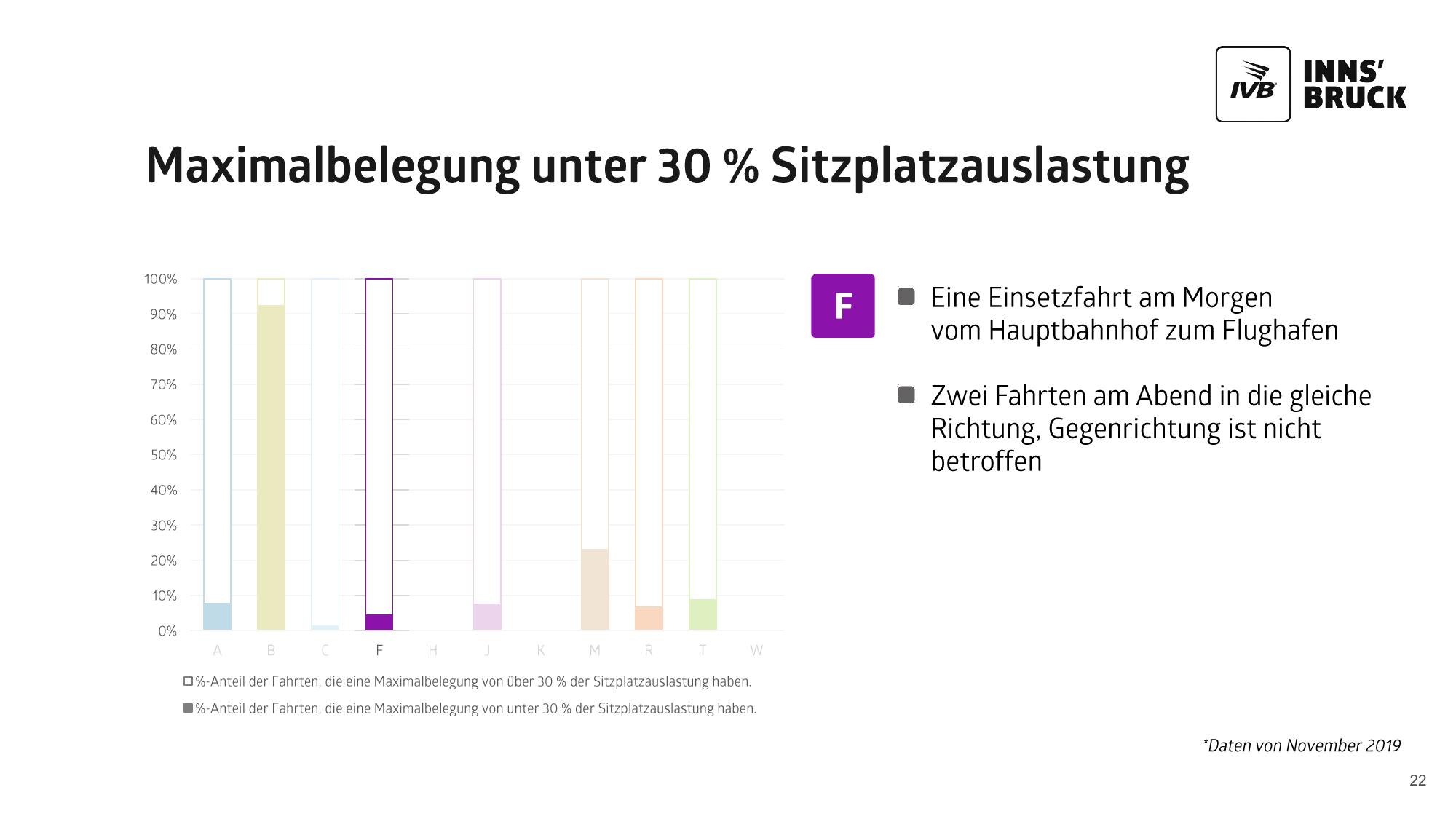 IVB INNS' BRUCK

Maximalbelegung unter 30 % Sitzplatzauslastung

100%
90%
80%
70%
60%
50%
40%
30%
20%
10%
0%

A B C F H J K M R T W

%-Anteil der Fahrten, die eine Maximalbelegung von über 30 % der Sitzplatzauslastung haben.

%-Anteil der Fahrten, die eine Maximalbelegung von unter 30 % der Sitzplatzauslastung haben.

F

Eine Einsetzfahrt am Morgen vom Hauptbahnhof zum Flughafen

Zwei Fahrten am Abend in die gleiche Richtung, Gegenrichtung ist nicht betroffen

*Daten von November 2019

22